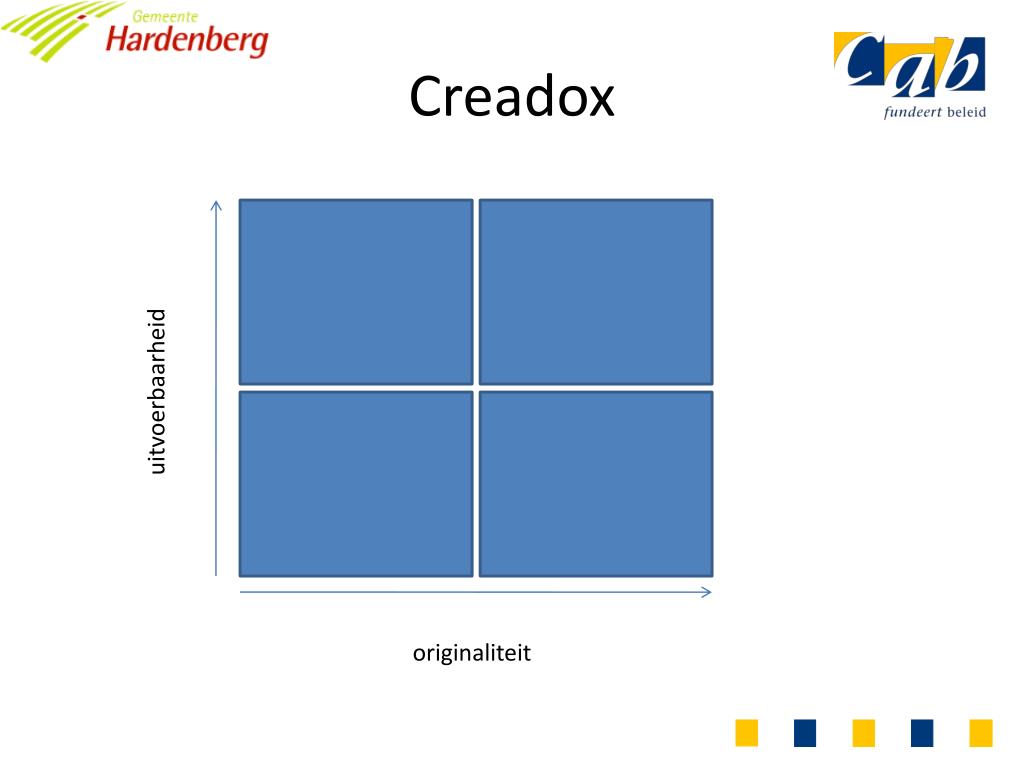 Gemeente
Hardenberg

Cab
fundeert beleid

Creadox

uitvoerbaarheid

originaliteit